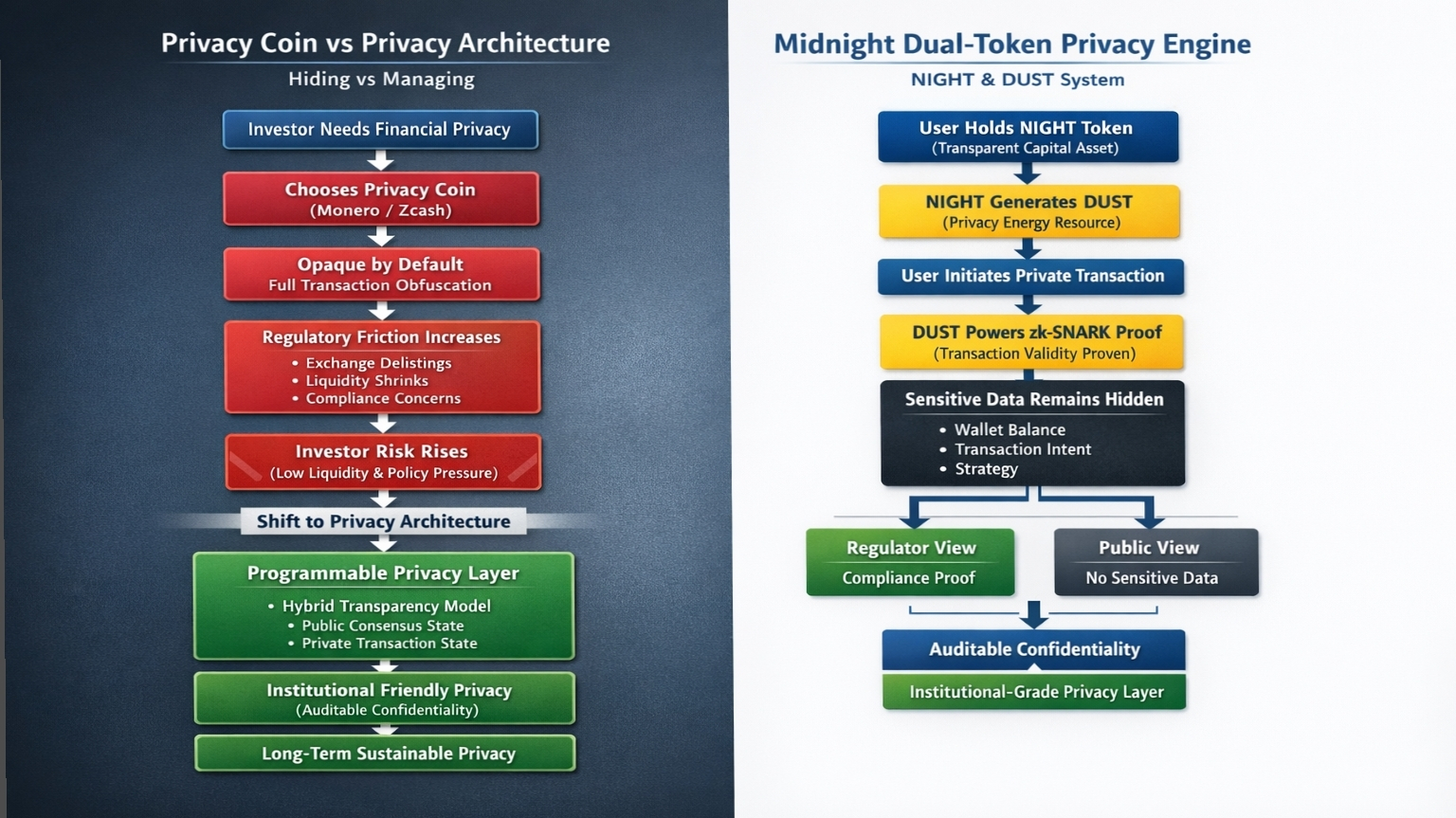 Privacy Coin vs Privacy Architecture
Hiding vs Managing

Investor Needs Financial Privacy

Chooses Privacy Coin
(Monero / Zcash)

Opaque by Default
Full Transaction Obfuscation

Regulatory Friction Increases
• Exchange Delistings
• Liquidity Shrinks
• Compliance Concerns

Investor Risk Rises
(Low Liquidity & Policy Pressure)

Shift to Privacy Architecture

Programmable Privacy Layer
• Hybrid Transparency Model
• Public Consensus State
• Private Transaction State

Institutional Friendly Privacy
(Auditable Confidentiality)

Long-Term Sustainable Privacy

Midnight Dual-Token Privacy Engine
NIGHT & DUST System

User Holds NIGHT Token
(Transparent Capital Asset)

NIGHT Generates DUST
(Privacy Energy Resource)

User Initiates Private Transaction

DUST Powers zk-SNARK Proof
(Transaction Validity Proven)

Sensitive Data Remains Hidden
• Wallet Balance
• Transaction Intent
• Strategy

Regulator View
Compliance Proof

Public View
No Sensitive Data

Auditable Confidentiality

Institutional-Grade Privacy Layer